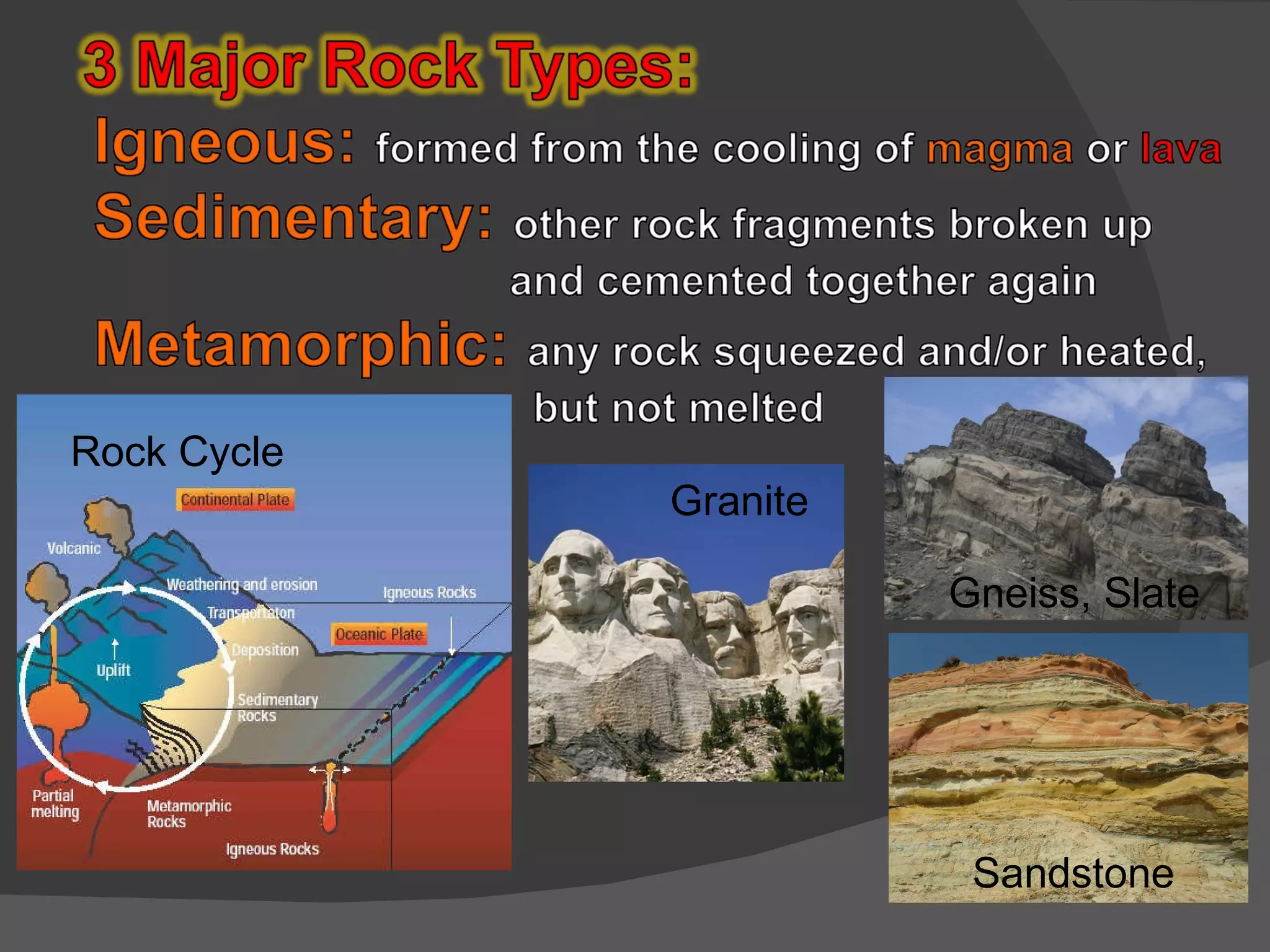 3 Major Rock Types:

Igneous: formed from the cooling of magma or lava

Sedimentary: other rock fragments broken up and cemented together again

Metamorphic: any rock squeezed and/or heated, but not melted

Rock Cycle

Continental Plate

Volcanic

Weathering and erosion

Transportaton

Igneous Rocks

Oceanic Plate

Deposition

Uplift

Sedimentary Rocks

Partial melting

Metamorphic Rocks

Igneous Rocks

Granite

Gneiss, Slate

Sandstone